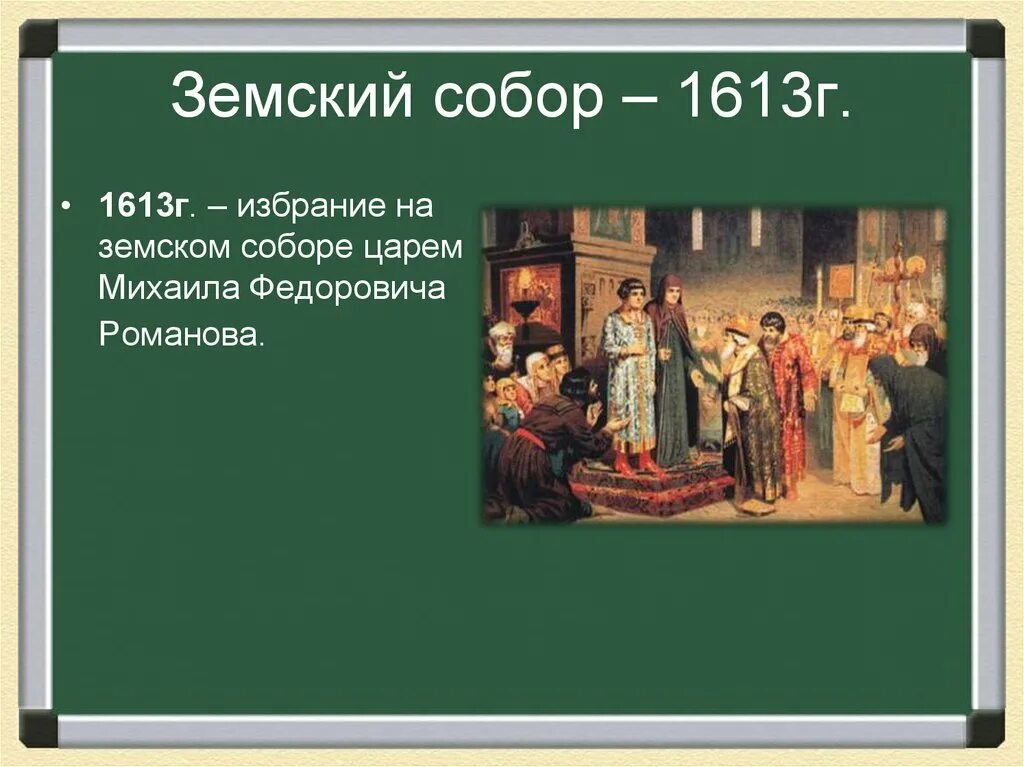 Земский собор – 1613г.

• 1613г. – избрание на земском соборе царем Михаила Федоровича Романова.